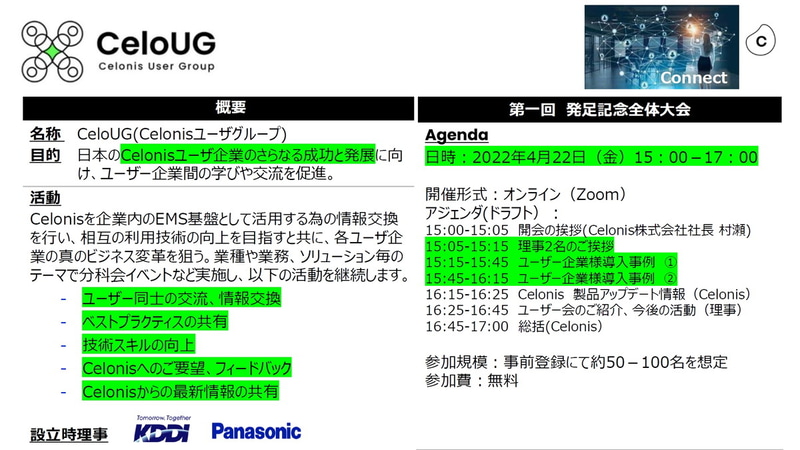 CeloUG
Celonis User Group

Connect

C

概要

名称　CeloUG(Celonisユーザグループ)
目的　日本のCelonisユーザ企業のさらなる成功と発展に向け、ユーザー企業間の学びや交流を促進。

活動
Celonisを企業内のEMS基盤として活用する為の情報交換を行い、相互の利用技術の向上を目指すと共に、各ユーザ企業の真のビジネス変革を狙う。業種や業務、ソリューション毎のテーマで分科会イベントなど実施し、以下の活動を継続します。
- ユーザー同士の交流、情報交換
- ベストプラクティスの共有
- 技術スキルの向上
- Celonisへのご要望、フィードバック
- Celonisからの最新情報の共有

設立時理事　Tomorrow, Together KDDI　Panasonic

第一回　発足記念全体大会

Agenda
日時：2022年4月22日（金）15：00－17：00

開催形式：オンライン（Zoom）
アジェンダ(ドラフト)　：
15:00-15:05　開会の挨拶(Celonis株式会社社長 村瀬)
15:05-15:15　理事2名のご挨拶
15:15-15:45　ユーザー企業様導入事例　①
15:45-16:15　ユーザー企業様導入事例　②
16:15-16:25　Celonis　製品アップデート情報（Celonis）
16:25-16:45　ユーザー会のご紹介、今後の活動（理事）
16:45-17:00　総括(Celonis)

参加規模：事前登録にて約50－100名を想定
参加費：無料